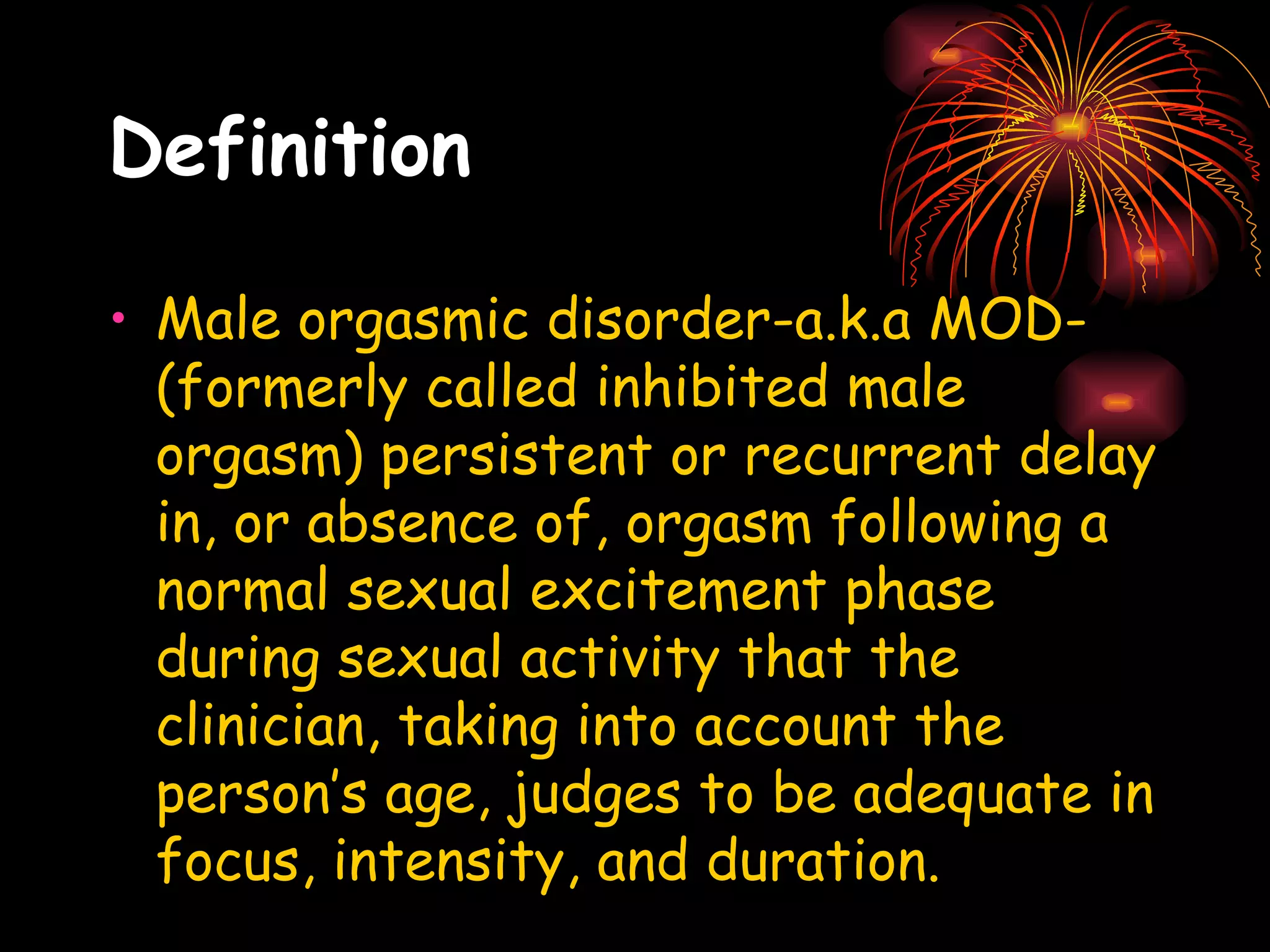 Definition

• Male orgasmic disorder-a.k.a MOD-(formerly called inhibited male orgasm) persistent or recurrent delay in, or absence of, orgasm following a normal sexual excitement phase during sexual activity that the clinician, taking into account the person's age, judges to be adequate in focus, intensity, and duration.